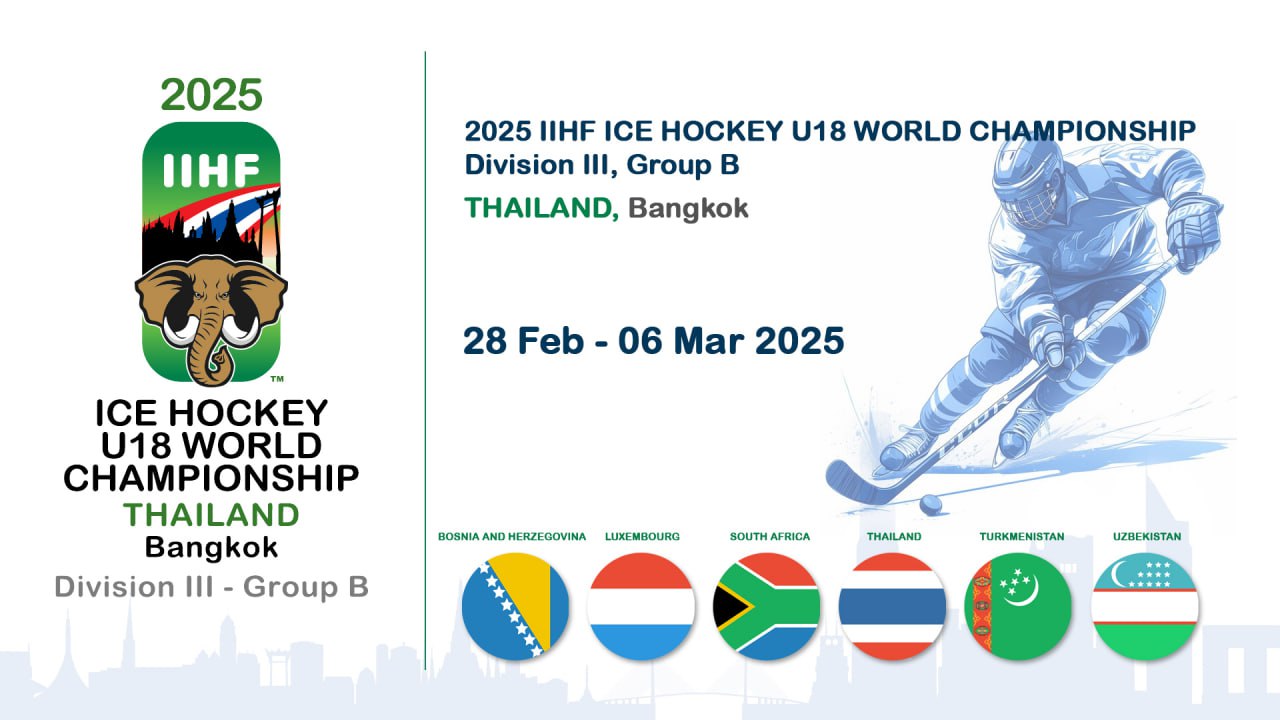 2025

IIHF

™

ICE HOCKEY U18 WORLD CHAMPIONSHIP
THAILAND
Bangkok
Division III - Group B

2025 IIHF ICE HOCKEY U18 WORLD CHAMPIONSHIP
Division III, Group B

THAILAND, Bangkok

28 Feb - 06 Mar 2025

BOSNIA AND HERZEGOVINA

LUXEMBOURG

SOUTH AFRICA

THAILAND

TURKMENISTAN

UZBEKISTAN